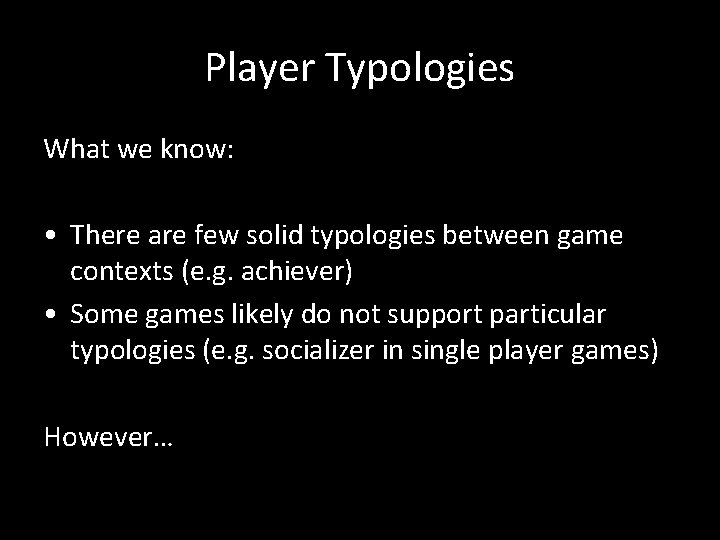 Player Typologies

What we know:

• There are few solid typologies between game contexts (e.g. achiever)
• Some games likely do not support particular typologies (e.g. socializer in single player games)

However…